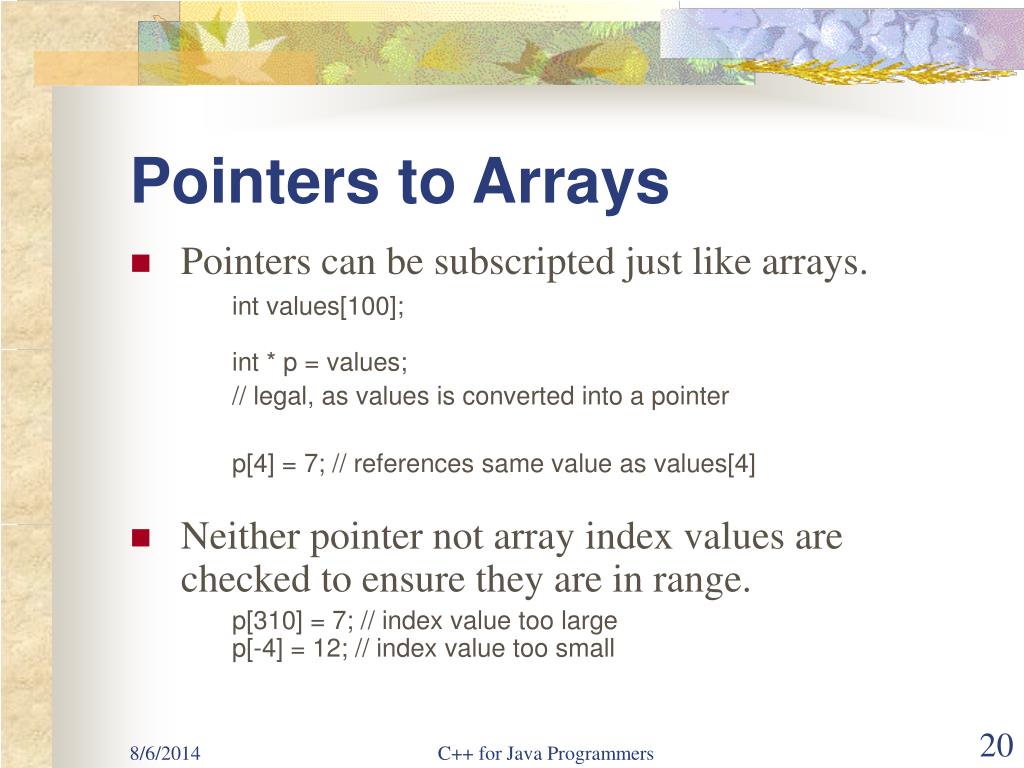 Pointers to Arrays

Pointers can be subscripted just like arrays.

int values[100];

int * p = values;
// legal, as values is converted into a pointer

p[4] = 7; // references same value as values[4]

Neither pointer not array index values are checked to ensure they are in range.

p[310] = 7; // index value too large
p[-4] = 12; // index value too small

8/6/2014

C++ for Java Programmers

20